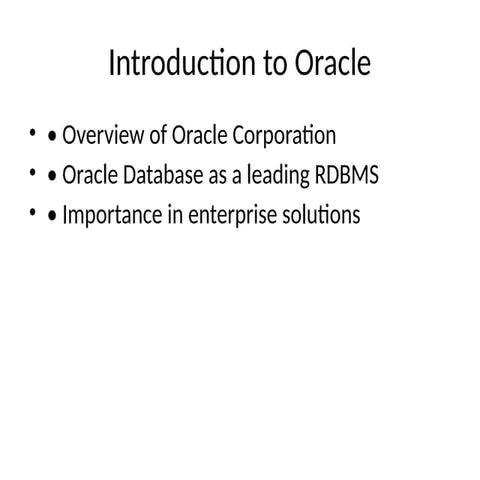 Introduction to Oracle

• • Overview of Oracle Corporation
• • Oracle Database as a leading RDBMS
• • Importance in enterprise solutions